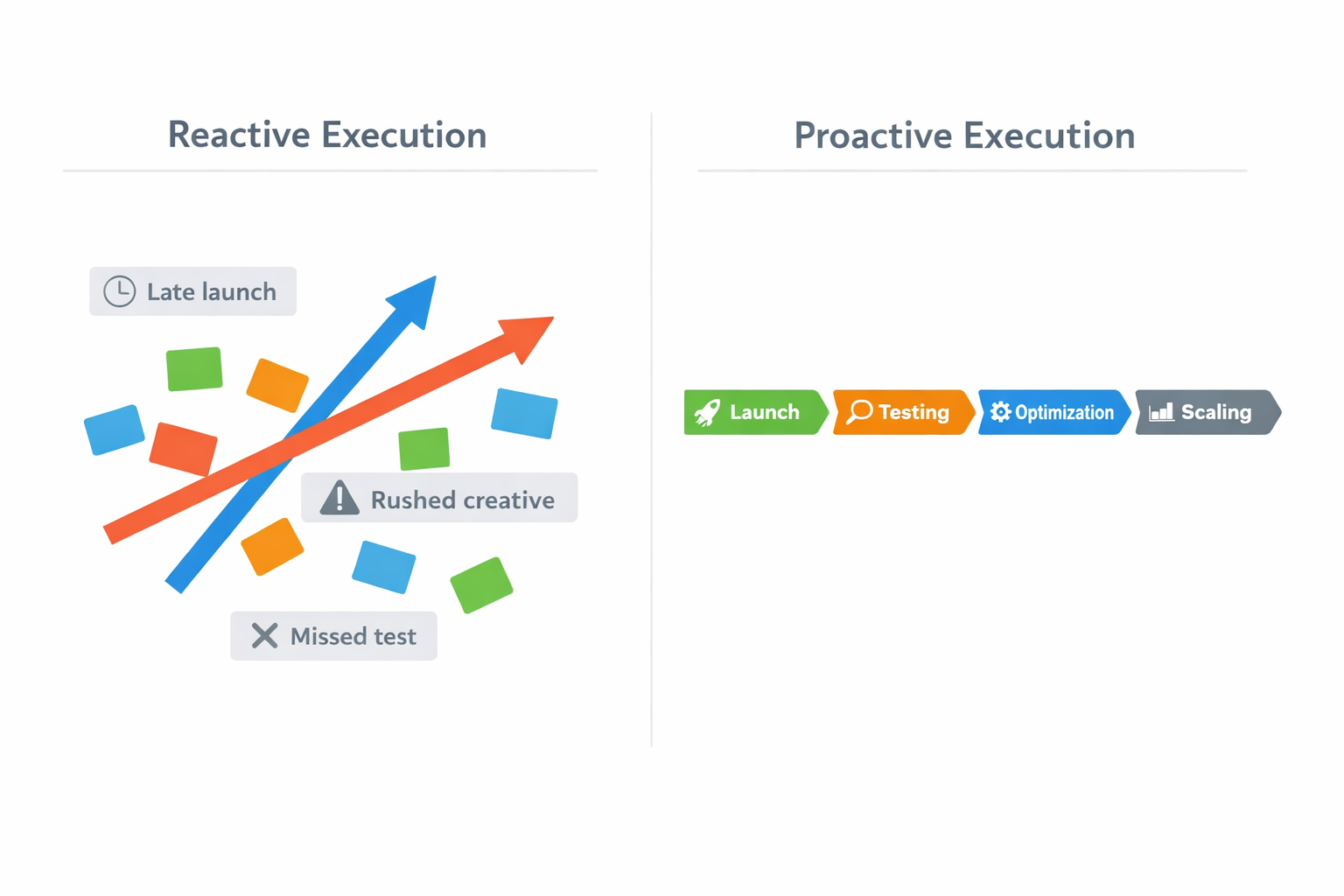 Reactive Execution

Late launch

Rushed creative

Missed test

Proactive Execution

Launch

Testing

Optimization

Scaling